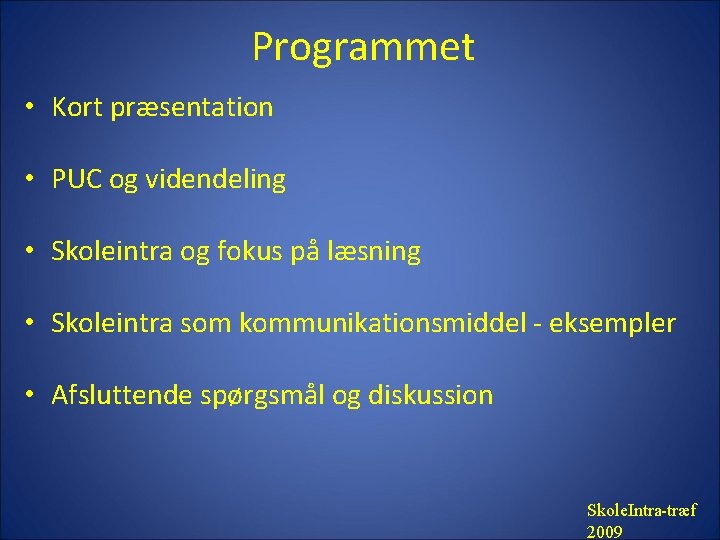 Programmet

• Kort præsentation

• PUC og videndeling

• Skoleintra og fokus på læsning

• Skoleintra som kommunikationsmiddel - eksempler

• Afsluttende spørgsmål og diskussion

SkoleIntra-træf 2009